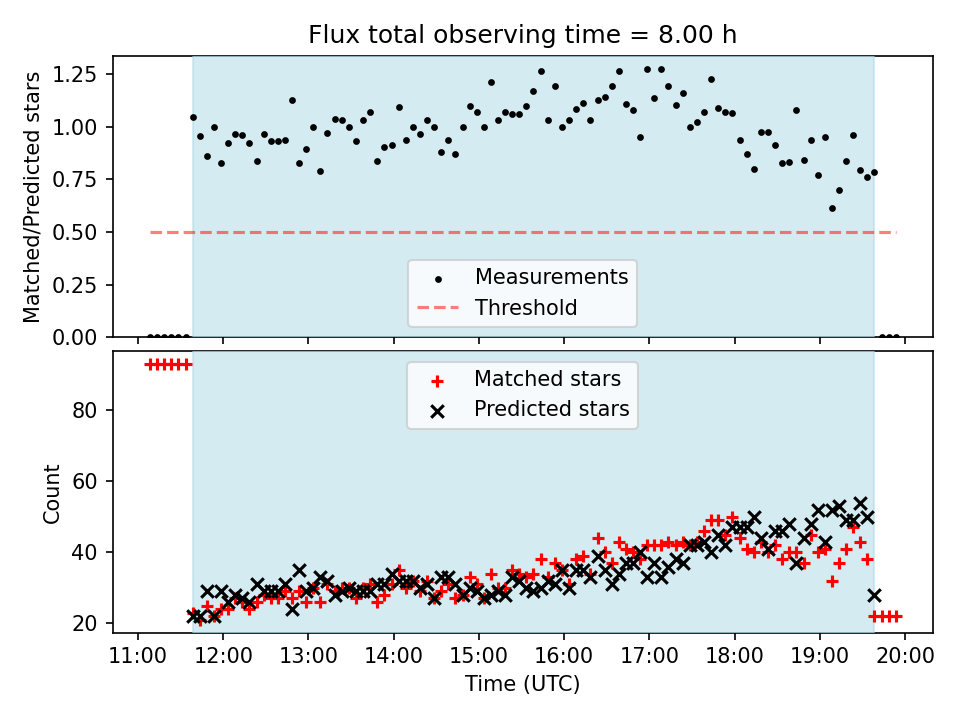 Flux total observing time = 8.00 h

Matched/Predicted stars

1.25
1.00
0.75
0.50
0.25
0.00

Measurements
Threshold

Matched stars
Predicted stars

Count

80
60
40
20

11:00 12:00 13:00 14:00 15:00 16:00 17:00 18:00 19:00 20:00

Time (UTC)